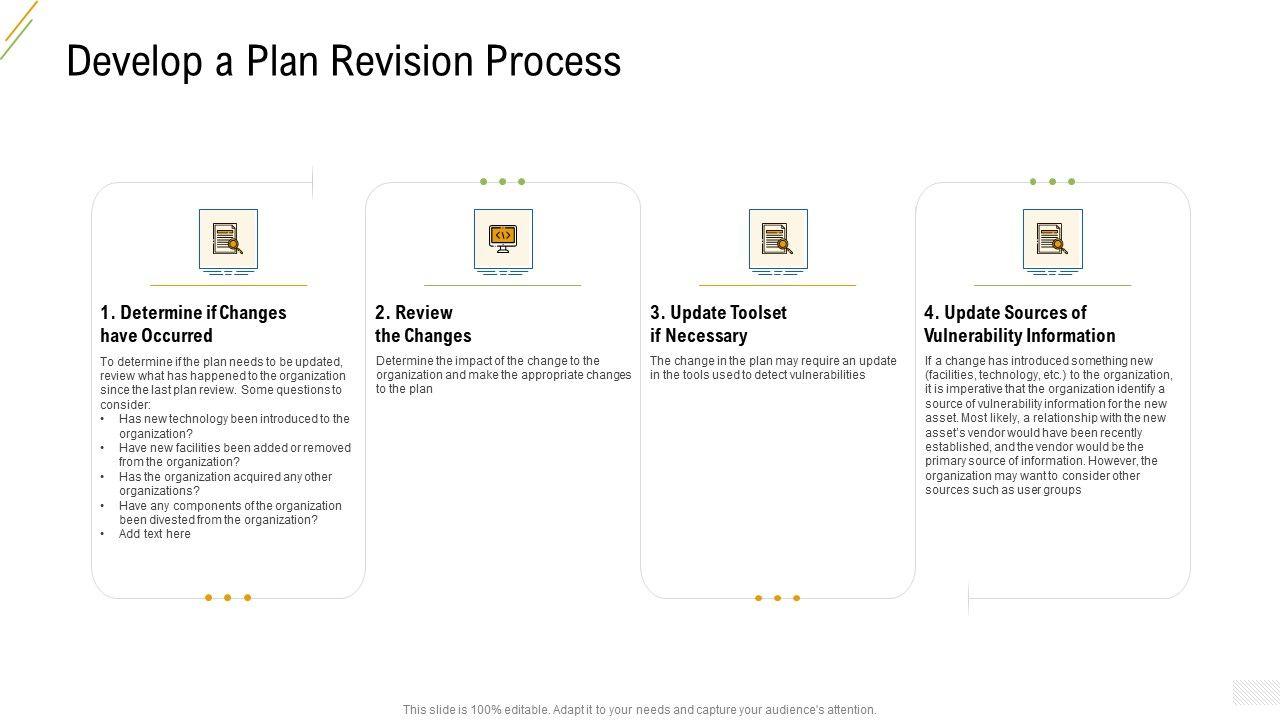 Develop a Plan Revision Process

1. Determine if Changes have Occurred

To determine if the plan needs to be updated, review what has happened to the organization since the last plan review. Some questions to consider:
• Has new technology been introduced to the organization?
• Have new facilities been added or removed from the organization?
• Has the organization acquired any other organizations?
• Have any components of the organization been divested from the organization?
• Add text here

2. Review the Changes

Determine the impact of the change to the organization and make the appropriate changes to the plan

3. Update Toolset if Necessary

The change in the plan may require an update in the tools used to detect vulnerabilities

4. Update Sources of Vulnerability Information

If a change has introduced something new (facilities, technology, etc.) to the organization, it is imperative that the organization identify a source of vulnerability information for the new asset. Most likely, a relationship with the new asset's vendor would have been recently established, and the vendor would be the primary source of information. However, the organization may want to consider other sources such as user groups

This slide is 100% editable. Adapt it to your needs and capture your audience's attention.